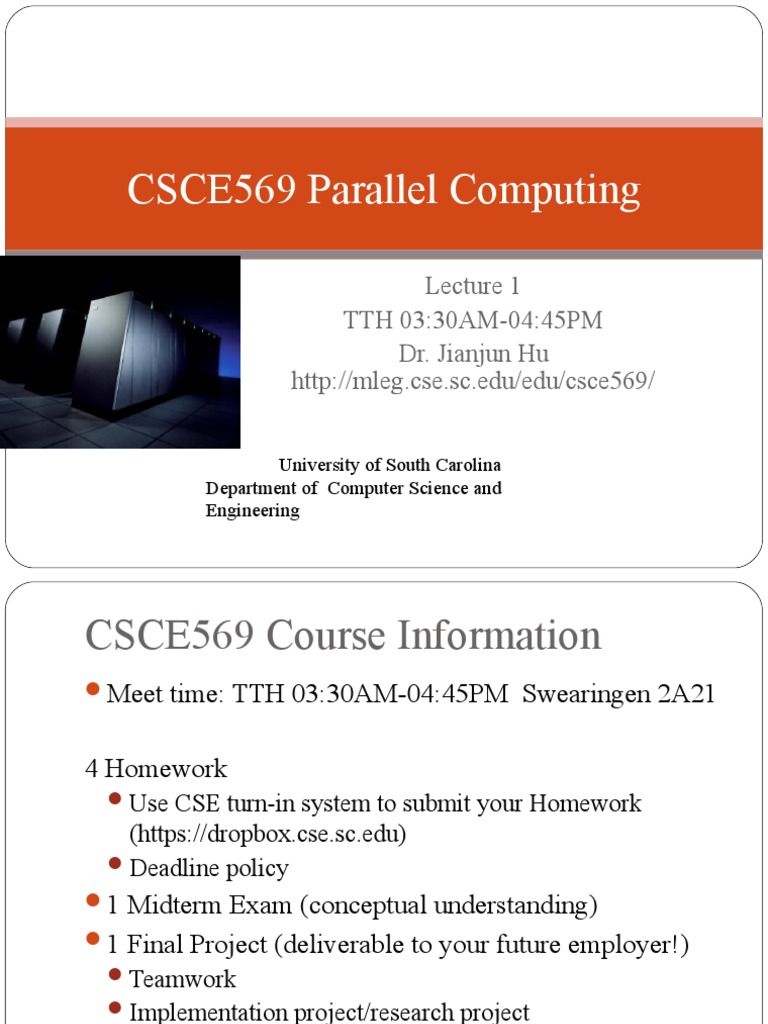 CSCE569 Parallel Computing

Lecture 1
TTH 03:30AM-04:45PM
Dr. Jianjun Hu
http://mleg.cse.sc.edu/edu/csce569/

University of South Carolina
Department of Computer Science and Engineering

CSCE569 Course Information

Meet time: TTH 03:30AM-04:45PM Swearingen 2A21

4 Homework
Use CSE turn-in system to submit your Homework (https://dropbox.cse.sc.edu)
Deadline policy
1 Midterm Exam (conceptual understanding)
1 Final Project (deliverable to your future employer!)
Teamwork
Implementation project/research project